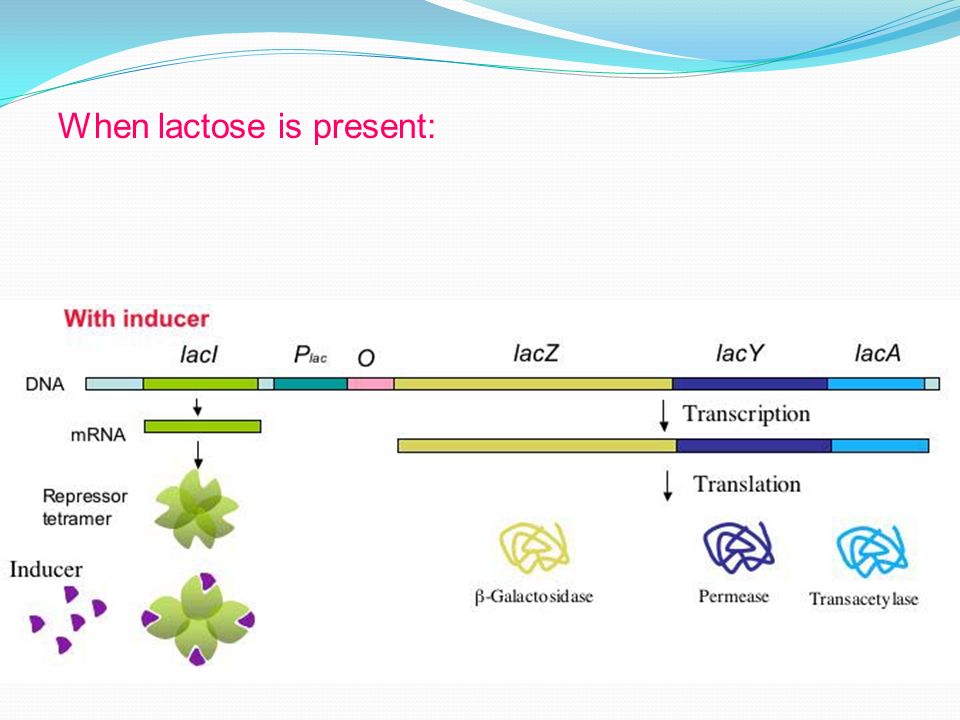 When lactose is present:

With inducer

lacI $P_{lac}$ O lacZ lacY lacA

DNA

mRNA

Transcription

Translation

Repressor tetramer

Inducer

β-Galactosidase

Permease

Transacetylase